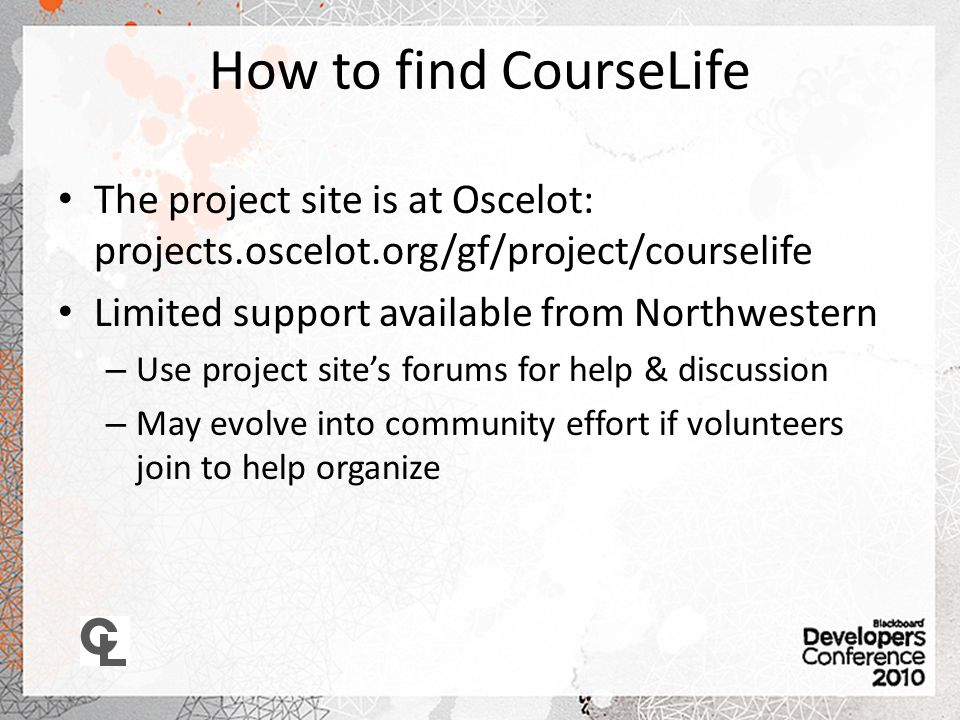 How to find CourseLife

• The project site is at Oscelot: projects.oscelot.org/gf/project/courselife
• Limited support available from Northwestern
– Use project site's forums for help & discussion
– May evolve into community effort if volunteers join to help organize

CL

Blackboard Developers Conference 2010